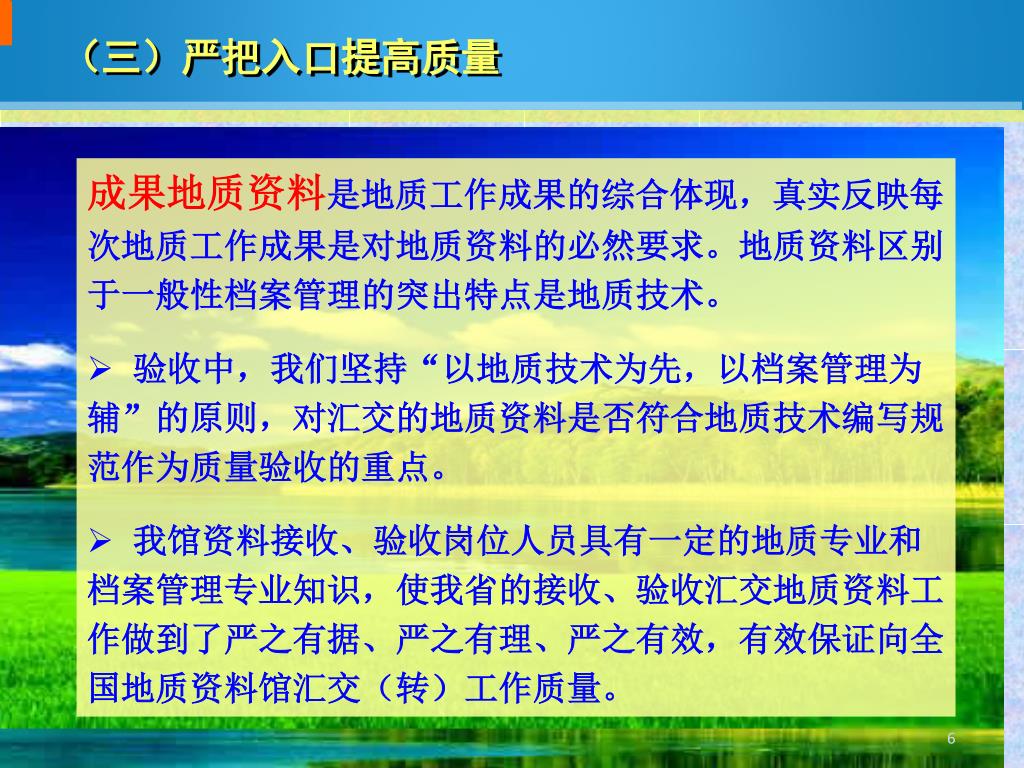 （三）严把入口提高质量

成果地质资料是地质工作成果的综合体现，真实反映每次地质工作成果是对地质资料的必然要求。地质资料区别于一般性档案管理的突出特点是地质技术。

➢ 验收中，我们坚持“以地质技术为先，以档案管理为辅”的原则，对汇交的地质资料是否符合地质技术编写规范作为质量验收的重点。

➢ 我馆资料接收、验收岗位人员具有一定的地质专业和档案管理专业知识，使我省的接收、验收汇交地质资料工作做到了严之有据、严之有理、严之有效，有效保证向全国地质资料馆汇交（转）工作质量。

6